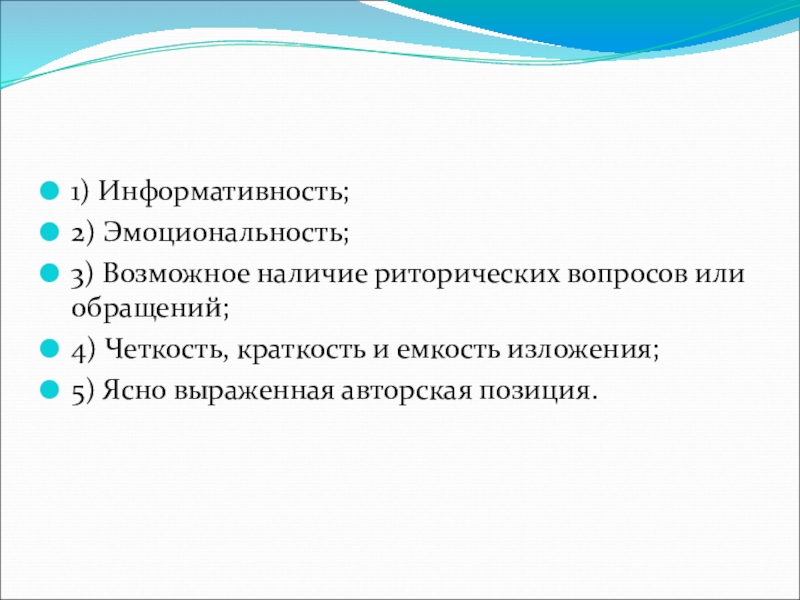 1) Информативность;
2) Эмоциональность;
3) Возможное наличие риторических вопросов или обращений;
4) Четкость, краткость и емкость изложения;
5) Ясно выраженная авторская позиция.